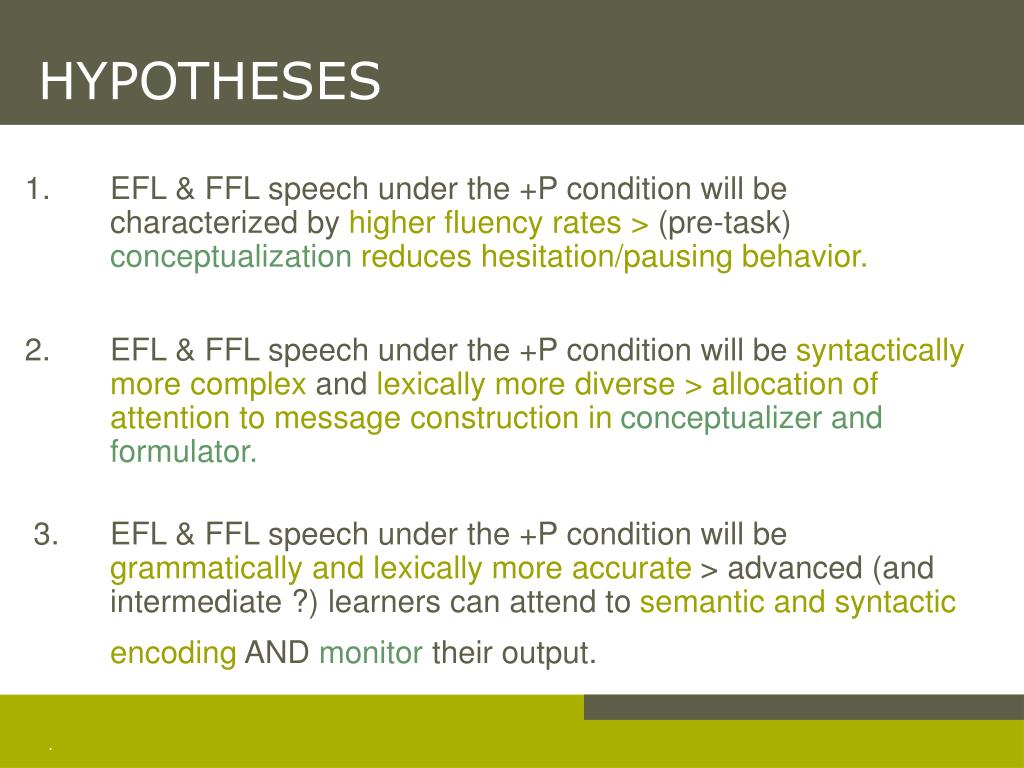 HYPOTHESES

1. EFL & FFL speech under the +P condition will be characterized by higher fluency rates > (pre-task) conceptualization reduces hesitation/pausing behavior.

2. EFL & FFL speech under the +P condition will be syntactically more complex and lexically more diverse > allocation of attention to message construction in conceptualizer and formulator.

3. EFL & FFL speech under the +P condition will be grammatically and lexically more accurate > advanced (and intermediate ?) learners can attend to semantic and syntactic encoding AND monitor their output.

.